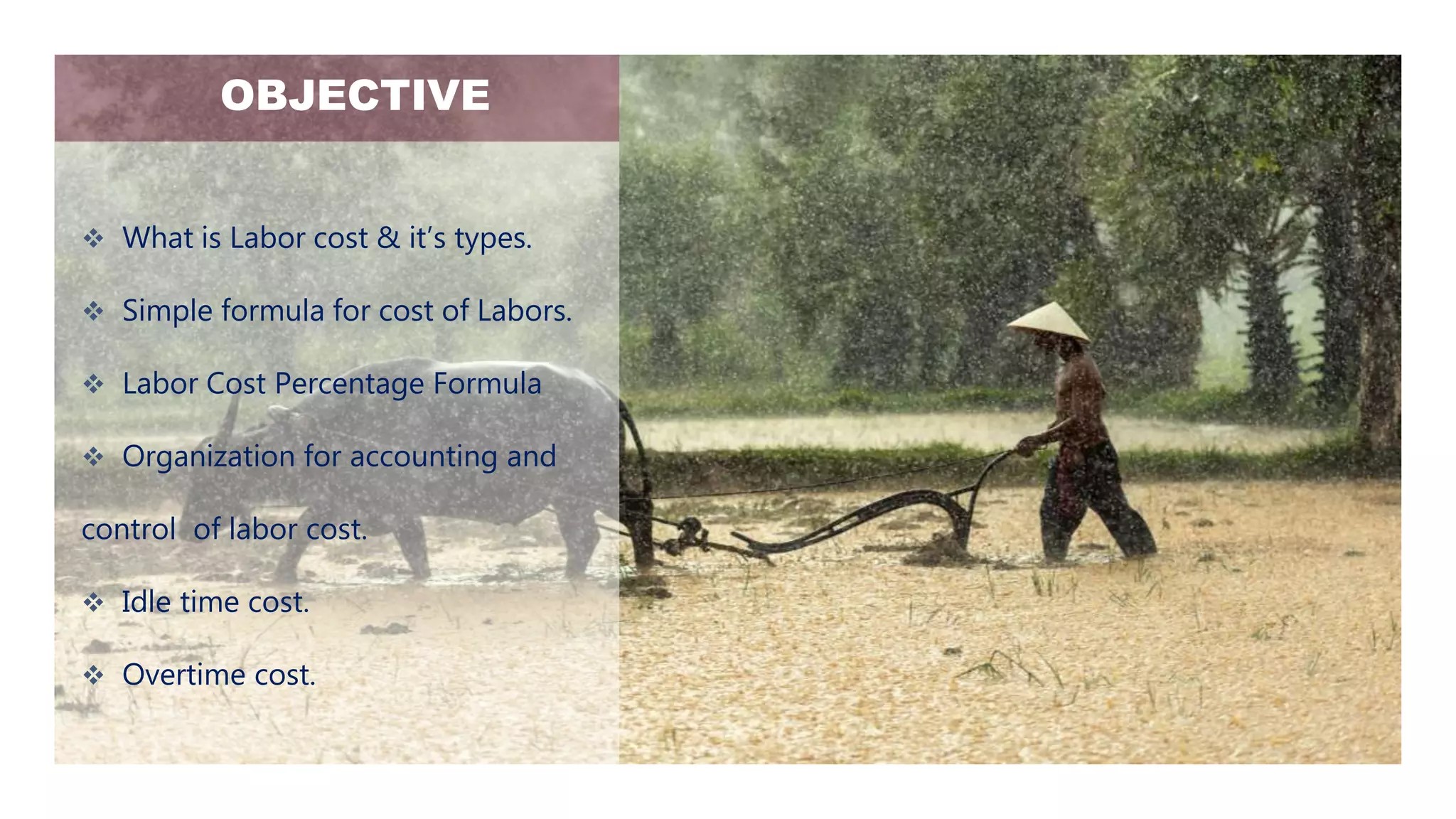 OBJECTIVE

❖ What is Labor cost & it's types.

❖ Simple formula for cost of Labors.

❖ Labor Cost Percentage Formula

❖ Organization for accounting and control of labor cost.

❖ Idle time cost.

❖ Overtime cost.